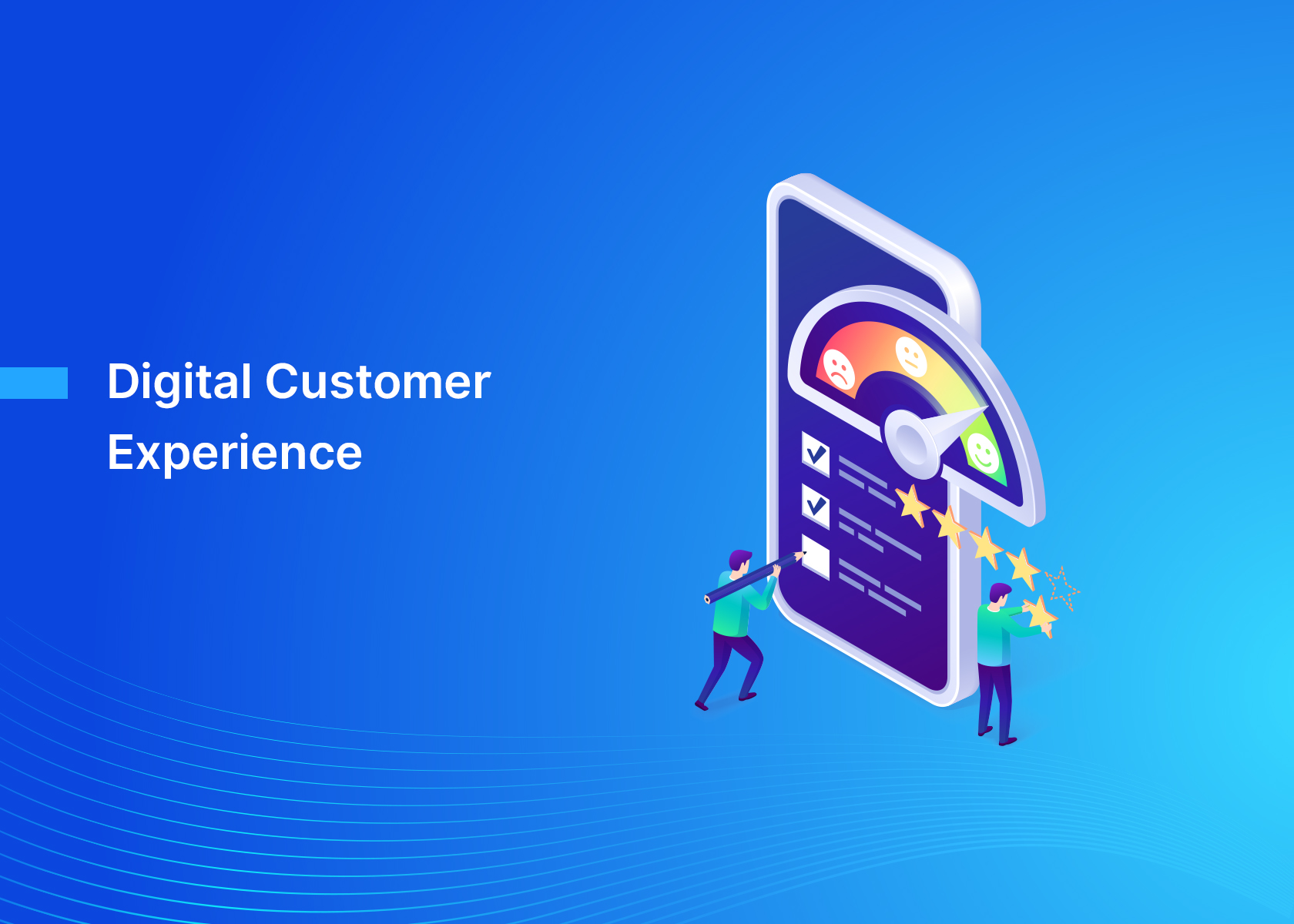 Digital Customer Experience